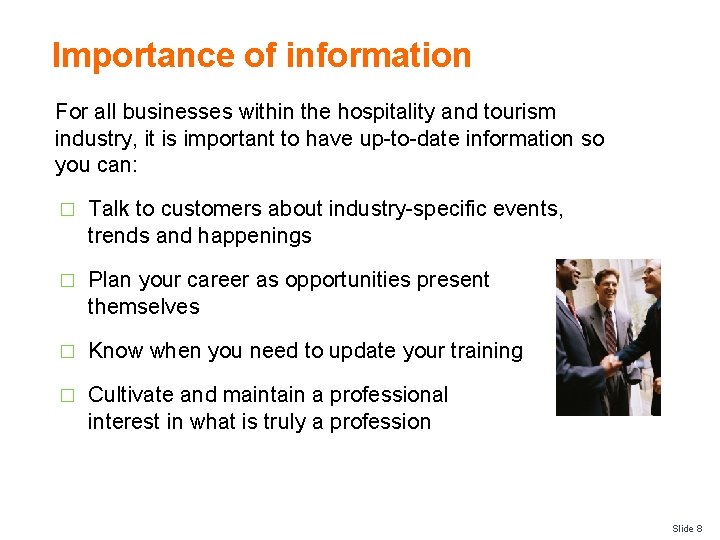 Importance of information

For all businesses within the hospitality and tourism industry, it is important to have up-to-date information so you can:

□ Talk to customers about industry-specific events, trends and happenings

□ Plan your career as opportunities present themselves

□ Know when you need to update your training

□ Cultivate and maintain a professional interest in what is truly a profession

Slide 8